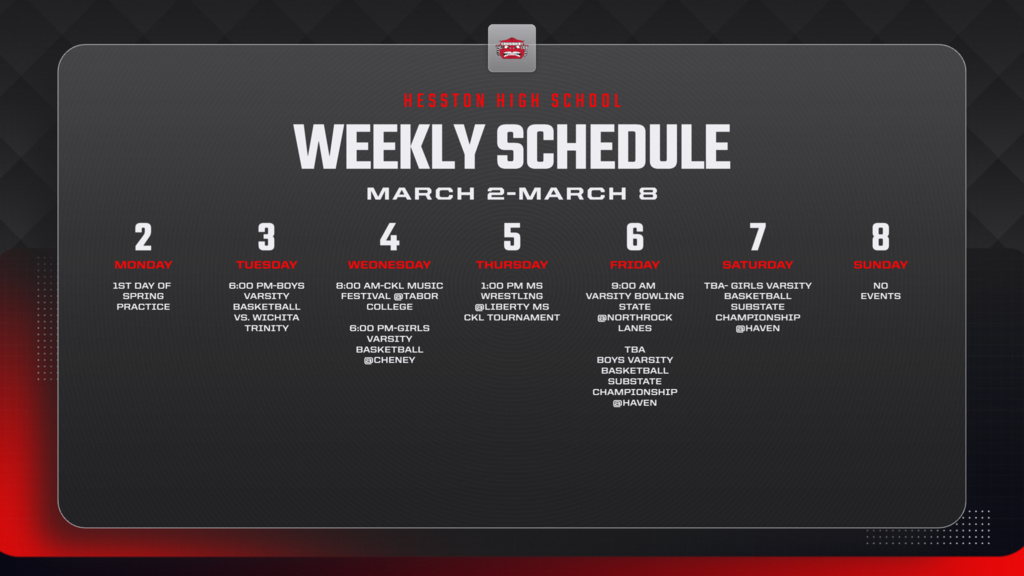 HESSTON HIGH SCHOOL

WEEKLY SCHEDULE

MARCH 2-MARCH 8

2
MONDAY
1ST DAY OF SPRING PRACTICE

3
TUESDAY
6:00 PM-BOYS VARSITY BASKETBALL VS. WICHITA TRINITY

4
WEDNESDAY
8:00 AM-CKL MUSIC FESTIVAL @TABOR COLLEGE

6:00 PM-GIRLS VARSITY BASKETBALL @CHENEY

5
THURSDAY
1:00 PM MS WRESTLING @LIBERTY MS CKL TOURNAMENT

6
FRIDAY
9:00 AM VARSITY BOWLING STATE @NORTHROCK LANES

TBA BOYS VARSITY BASKETBALL SUBSTATE CHAMPIONSHIP @HAVEN

7
SATURDAY
TBA- GIRLS VARSITY BASKETBALL SUBSTATE CHAMPIONSHIP @HAVEN

8
SUNDAY
NO EVENTS